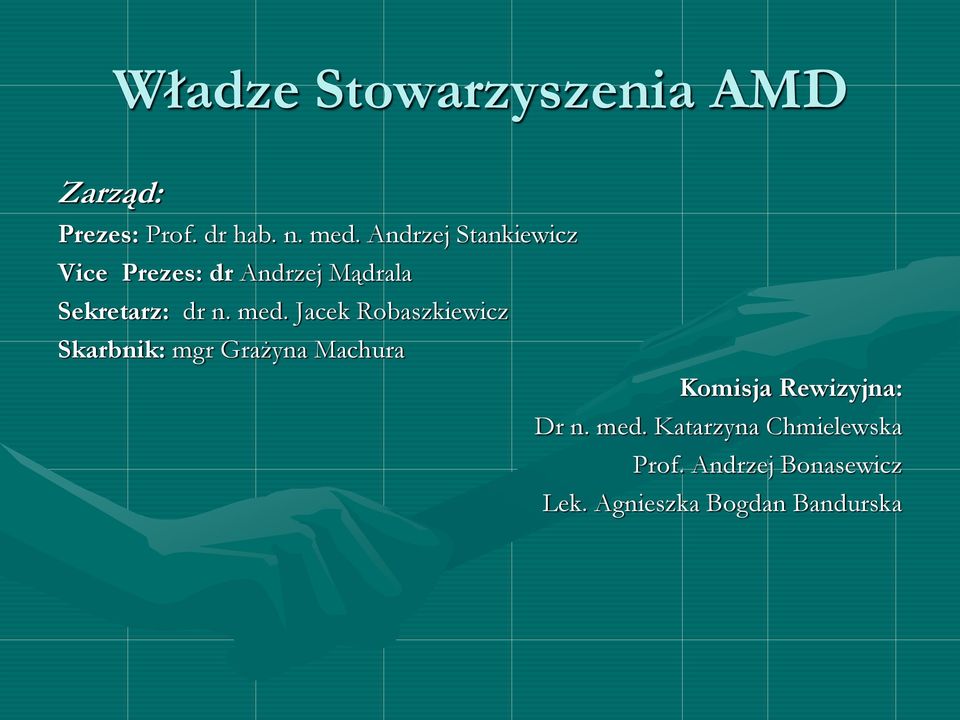 Władze Stowarzyszenia AMD

Zarząd:

Prezes: Prof. dr hab. n. med. Andrzej Stankiewicz

Vice Prezes: dr Andrzej Mądrala

Sekretarz: dr n. med. Jacek Robaszkiewicz

Skarbnik: mgr Grażyna Machura

Komisja Rewizyjna:

Dr n. med. Katarzyna Chmielewska

Prof. Andrzej Bonasewicz

Lek. Agnieszka Bogdan Bandurska